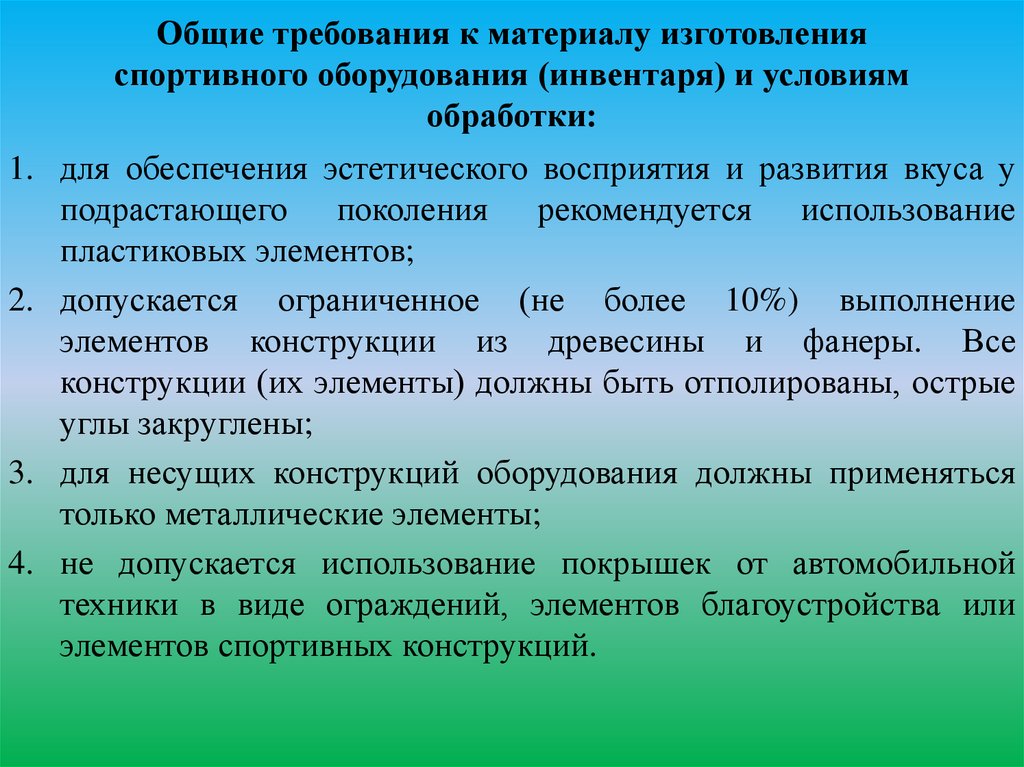 Общие требования к материалу изготовления спортивного оборудования (инвентаря) и условиям обработки:

1. для обеспечения эстетического восприятия и развития вкуса у подрастающего поколения рекомендуется использование пластиковых элементов;
2. допускается ограниченное (не более 10%) выполнение элементов конструкции из древесины и фанеры. Все конструкции (их элементы) должны быть отполированы, острые углы закруглены;
3. для несущих конструкций оборудования должны применяться только металлические элементы;
4. не допускается использование покрышек от автомобильной техники в виде ограждений, элементов благоустройства или элементов спортивных конструкций.